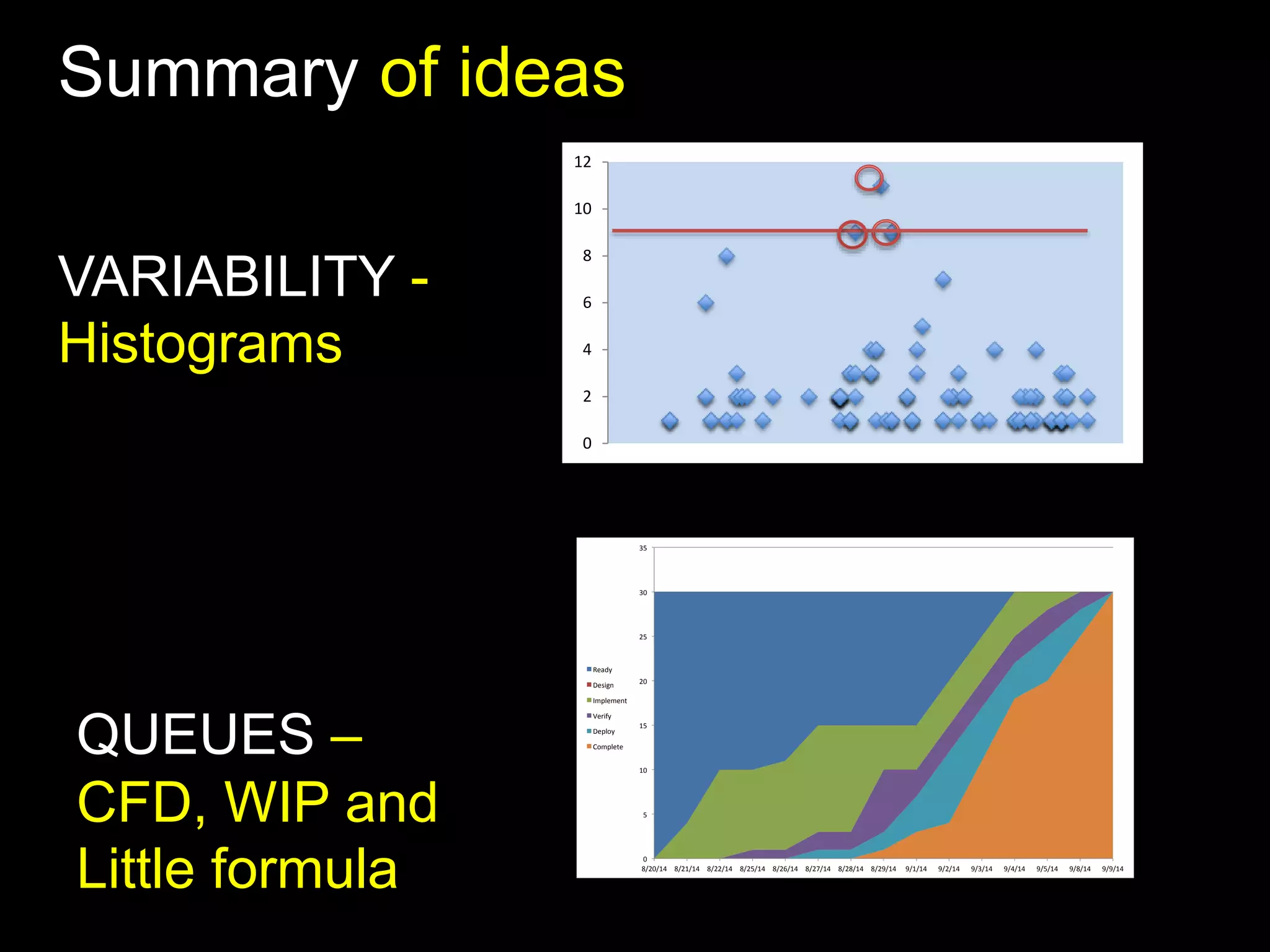 Summary of ideas

VARIABILITY - Histograms

12
10
8
6
4
2
0

QUEUES – CFD, WIP and Little formula

35
30
25
20
15
10
5
0

Ready
Design
Implement
Verify
Deploy
Complete

8/20/14 8/21/14 8/22/14 8/25/14 8/26/14 8/27/14 8/28/14 8/29/14 9/1/14 9/2/14 9/3/14 9/4/14 9/5/14 9/8/14 9/9/14